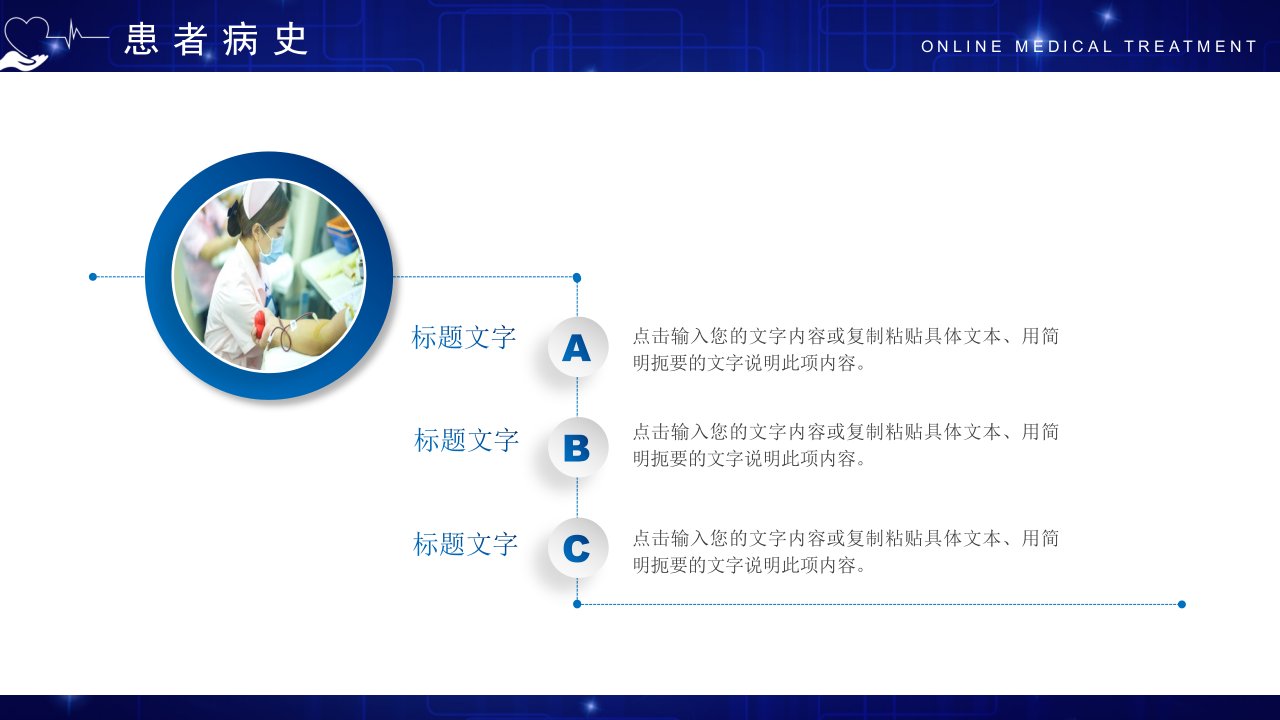 患者病史

ONLINE MEDICAL TREATMENT

标题文字

A

点击输入您的文字内容或复制粘贴具体文本、用简明扼要的文字说明此项内容。

标题文字

B

点击输入您的文字内容或复制粘贴具体文本、用简明扼要的文字说明此项内容。

标题文字

C

点击输入您的文字内容或复制粘贴具体文本、用简明扼要的文字说明此项内容。